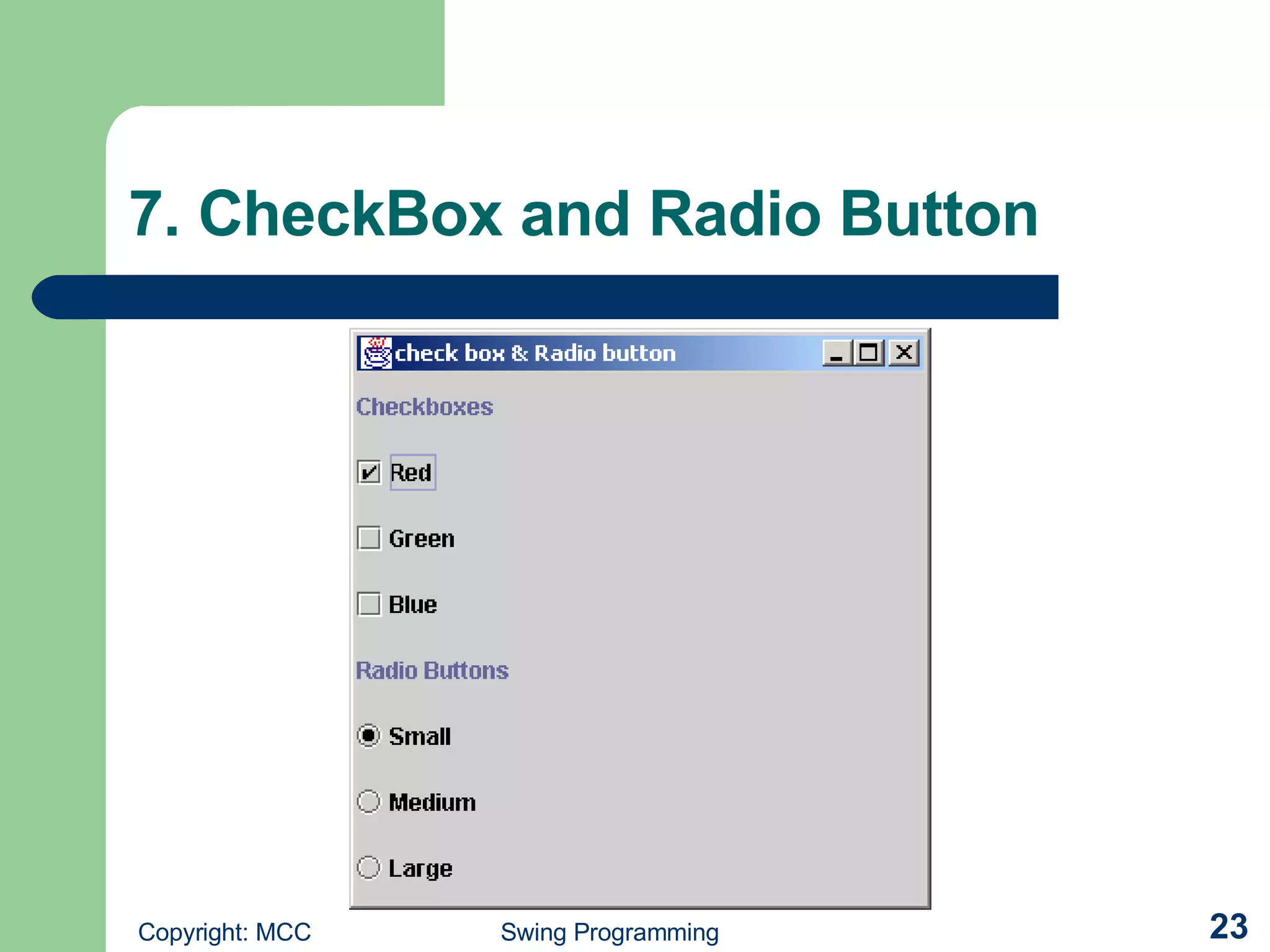 7. CheckBox and Radio Button

check box & Radio button

Checkboxes

Red

Green

Blue

Radio Buttons

Small

Medium

Large

Copyright: MCC

Swing Programming

23